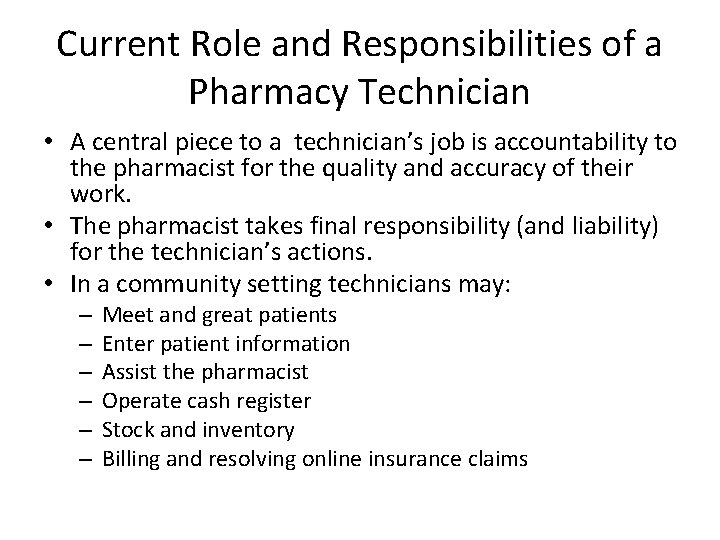 Current Role and Responsibilities of a Pharmacy Technician

• A central piece to a technician's job is accountability to the pharmacist for the quality and accuracy of their work.
• The pharmacist takes final responsibility (and liability) for the technician's actions.
• In a community setting technicians may:
  – Meet and great patients
  – Enter patient information
  – Assist the pharmacist
  – Operate cash register
  – Stock and inventory
  – Billing and resolving online insurance claims